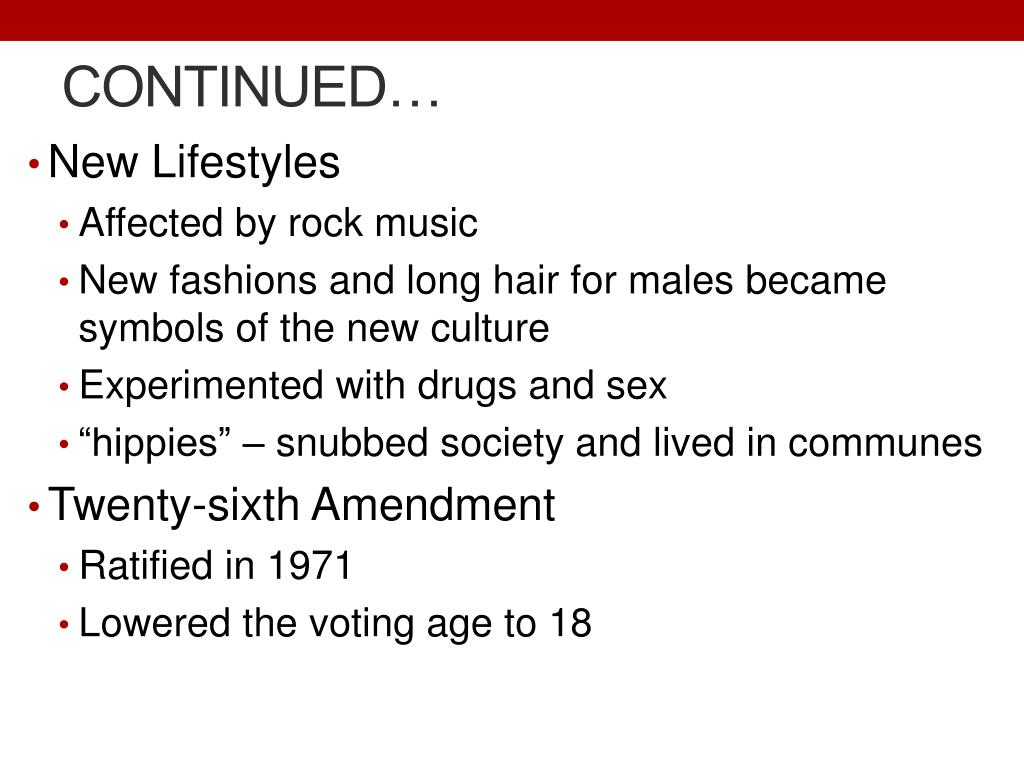 CONTINUED…

• New Lifestyles
  • Affected by rock music
  • New fashions and long hair for males became symbols of the new culture
  • Experimented with drugs and sex
  • “hippies” – snubbed society and lived in communes
• Twenty-sixth Amendment
  • Ratified in 1971
  • Lowered the voting age to 18